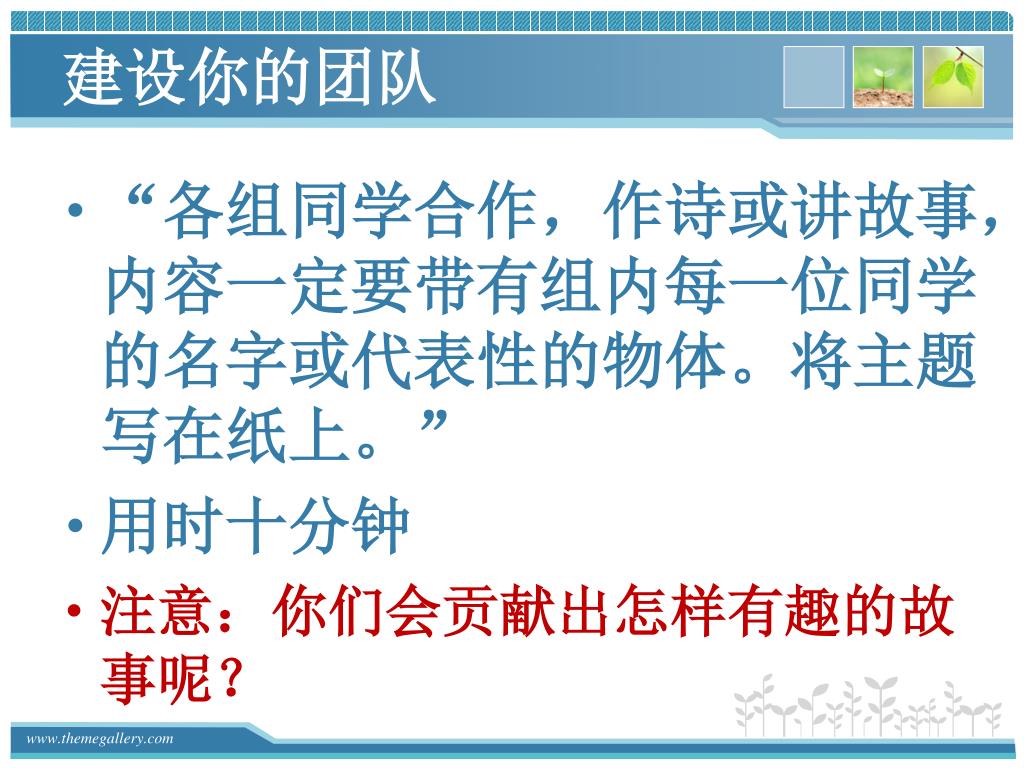 建设你的团队

• “各组同学合作，作诗或讲故事，内容一定要带有组内每一位同学的名字或代表性的物体。将主题写在纸上。”

• 用时十分钟

• 注意：你们会贡献出怎样有趣的故事呢？

www.themegallery.com